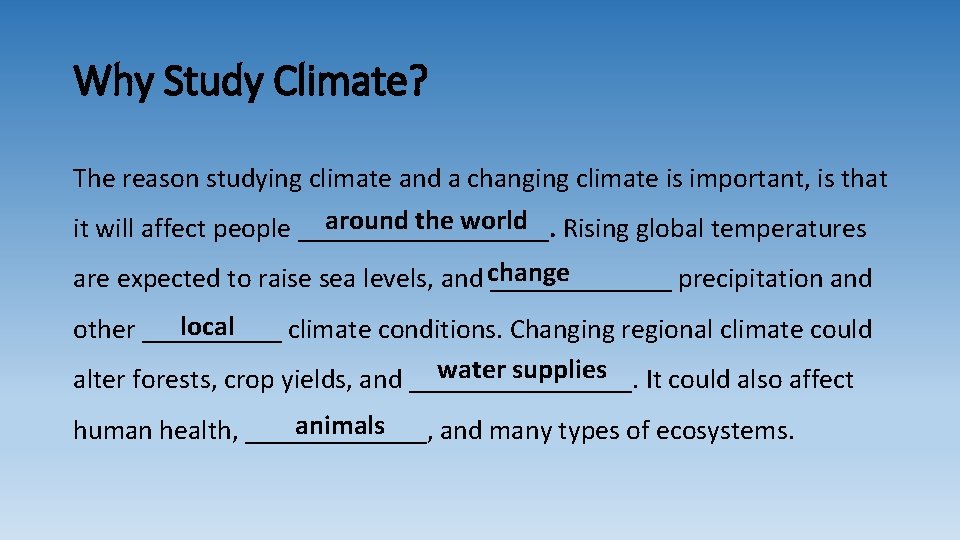 Why Study Climate?

The reason studying climate and a changing climate is important, is that it will affect people around the world. Rising global temperatures are expected to raise sea levels, and change precipitation and other local climate conditions. Changing regional climate could alter forests, crop yields, and water supplies. It could also affect human health, animals, and many types of ecosystems.